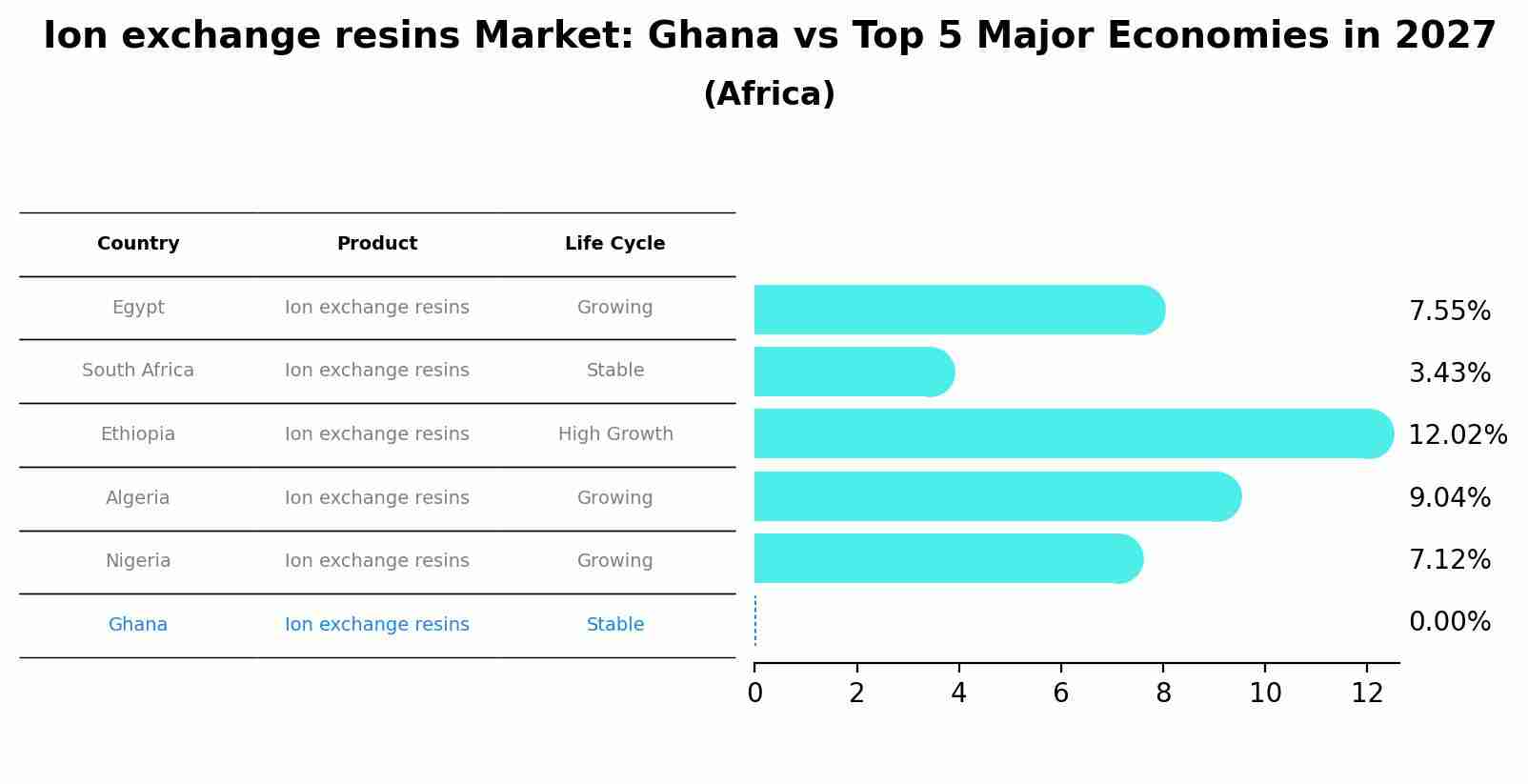 Ion exchange resins Market: Ghana vs Top 5 Major Economies in 2027
(Africa)

| Country | Product | Life Cycle |
|---|---|---|
| Egypt | Ion exchange resins | Growing |
| South Africa | Ion exchange resins | Stable |
| Ethiopia | Ion exchange resins | High Growth |
| Algeria | Ion exchange resins | Growing |
| Nigeria | Ion exchange resins | Growing |
| Ghana | Ion exchange resins | Stable |

7.55%
3.43%
12.02%
9.04%
7.12%
0.00%

0 2 4 6 8 10 12